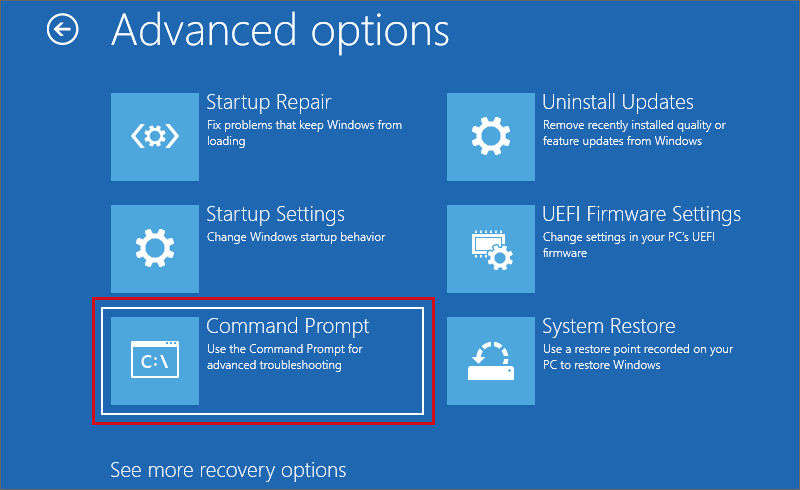 Advanced options

Startup Repair
Fix problems that keep Windows from loading

Startup Settings
Change Windows startup behavior

C:\
Command Prompt
Use the Command Prompt for advanced troubleshooting

Uninstall Updates
Remove recently installed quality or feature updates from Windows

UEFI Firmware Settings
Change settings in your PC's UEFI firmware

System Restore
Use a restore point recorded on your PC to restore Windows

See more recovery options